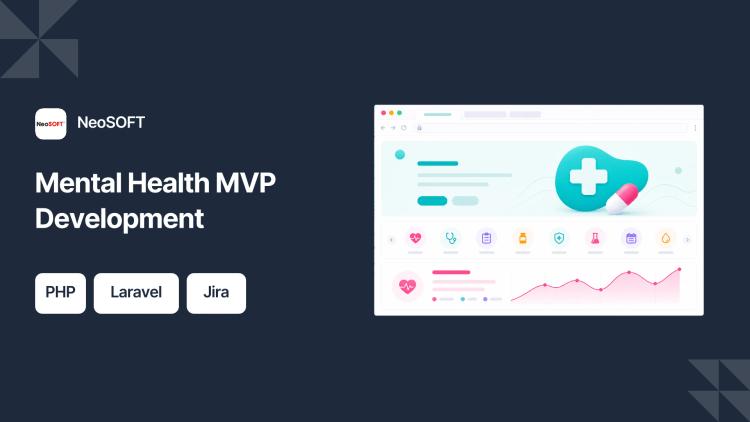 NeoSOFT

NeoSOFT

Mental Health MVP Development

PHP

Laravel

Jira